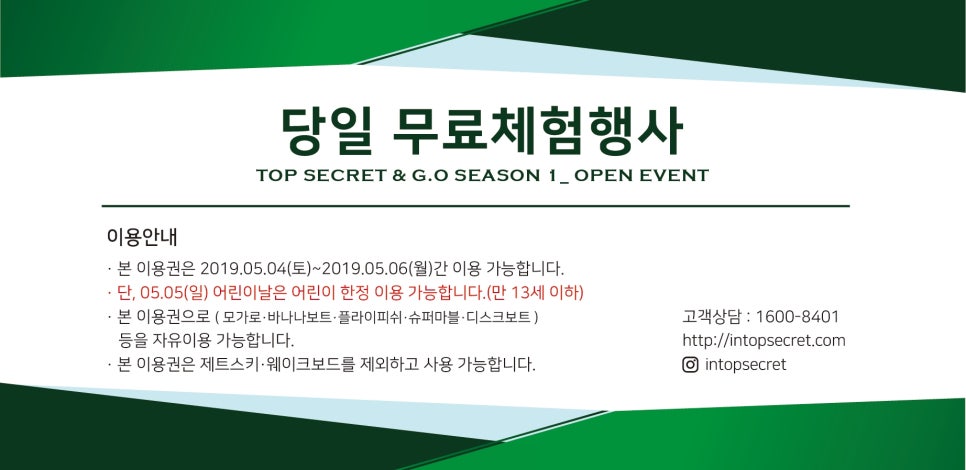 당일 무료체험행사

TOP SECRET & G.O SEASON 1_ OPEN EVENT

이용안내

· 본 이용권은 2019.05.04(토)~2019.05.06(월)간 이용 가능합니다.
· 단, 05.05(일) 어린이날은 어린이 한정 이용 가능합니다.(만 13세 이하)
· 본 이용권으로 ( 모가로·바나나보트·플라이피쉬·슈퍼마블·디스크보트 ) 등을 자유이용 가능합니다.
· 본 이용권은 제트스키·웨이크보드를 제외하고 사용 가능합니다.

고객상담 : 1600-8401
http://intopsecret.com
intopsecret